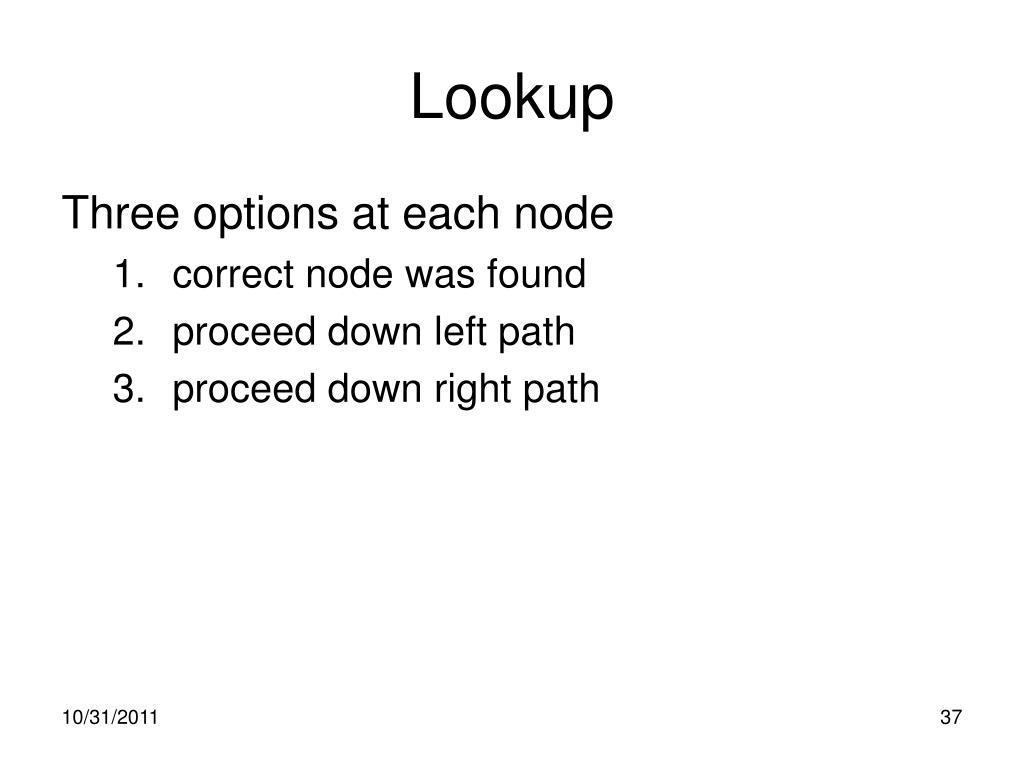 Lookup

Three options at each node

1. correct node was found
2. proceed down left path
3. proceed down right path

10/31/2011

37